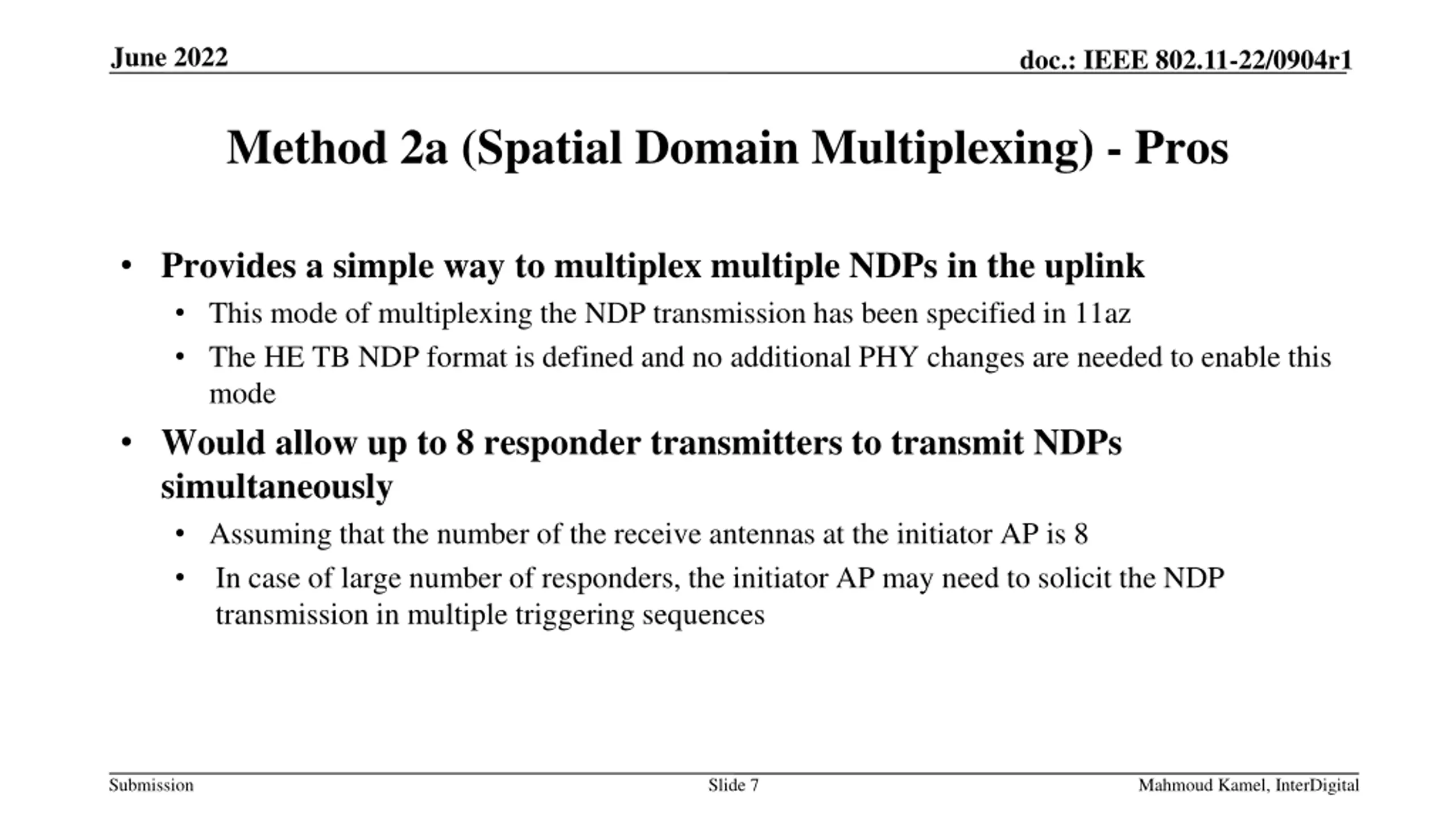 June 2022

doc.: IEEE 802.11-22/0904r1

Method 2a (Spatial Domain Multiplexing) - Pros

• Provides a simple way to multiplex multiple NDPs in the uplink
• This mode of multiplexing the NDP transmission has been specified in 11az
• The HE TB NDP format is defined and no additional PHY changes are needed to enable this mode
• Would allow up to 8 responder transmitters to transmit NDPs simultaneously
• Assuming that the number of the receive antennas at the initiator AP is 8
• In case of large number of responders, the initiator AP may need to solicit the NDP transmission in multiple triggering sequences

Submission

Slide 7

Mahmoud Kamel, InterDigital